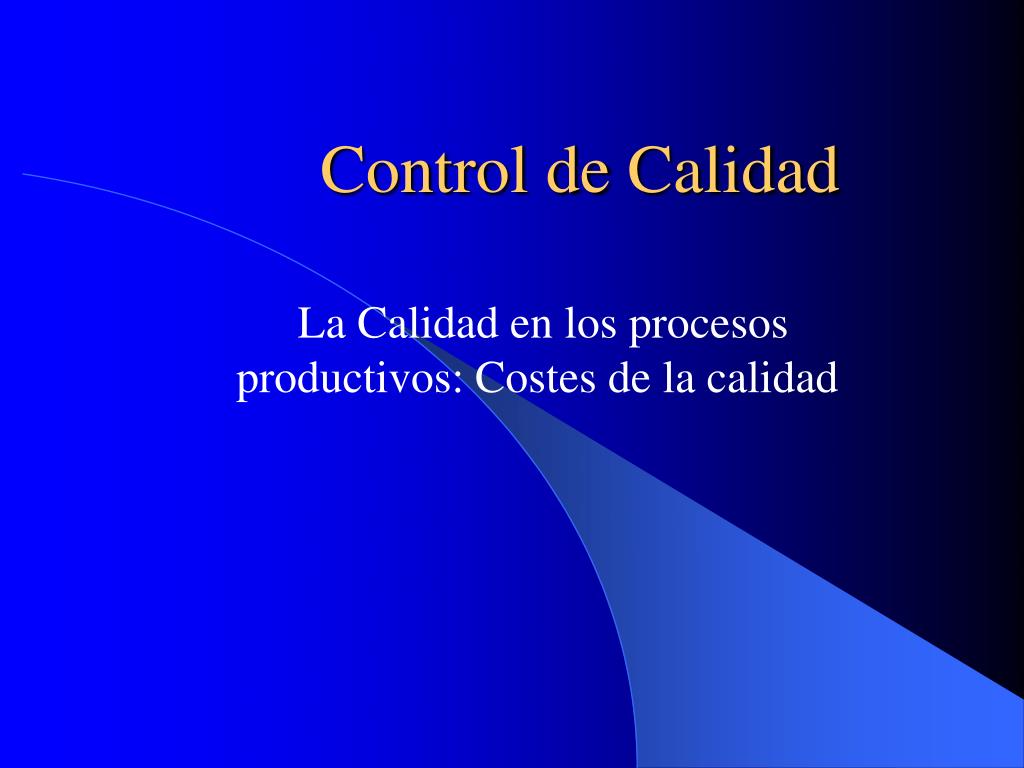 Control de Calidad

La Calidad en los procesos productivos: Costes de la calidad